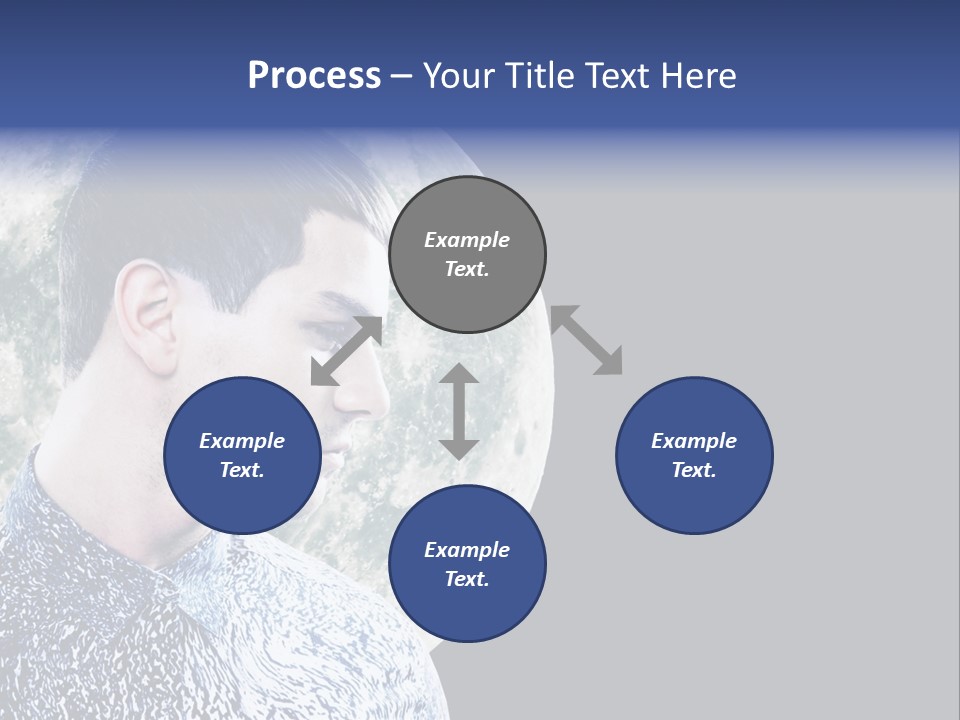 Process – Your Title Text Here

Example Text.

Example Text.

Example Text.

Example Text.